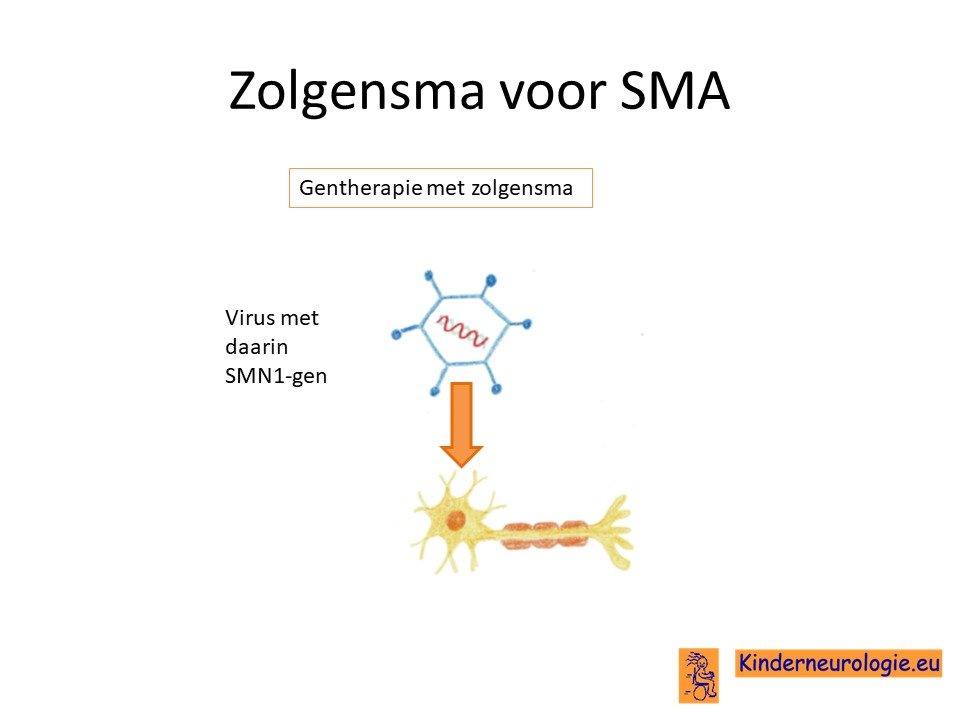 Zolgensma voor SMA

Gentherapie met zolgensma

Virus met daarin SMN1-gen

Kinderneurologie.eu